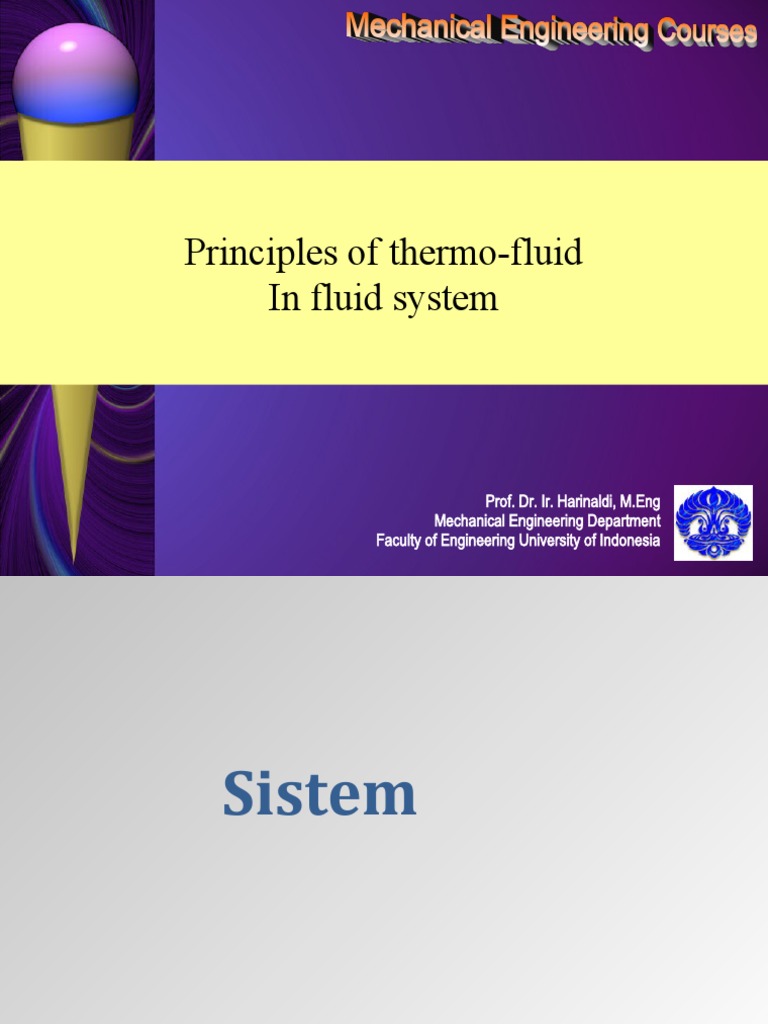 Mechanical Engineering Courses

Principles of thermo-fluid
In fluid system

Prof. Dr. Ir. Harinaldi, M.Eng
Mechanical Engineering Department
Faculty of Engineering University of Indonesia

Sistem